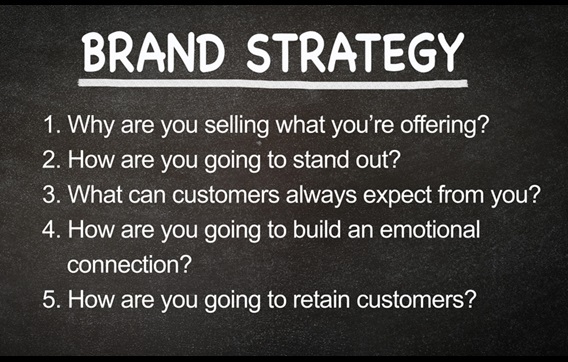 BRAND STRATEGY

1. Why are you selling what you're offering?
2. How are you going to stand out?
3. What can customers always expect from you?
4. How are you going to build an emotional connection?
5. How are you going to retain customers?